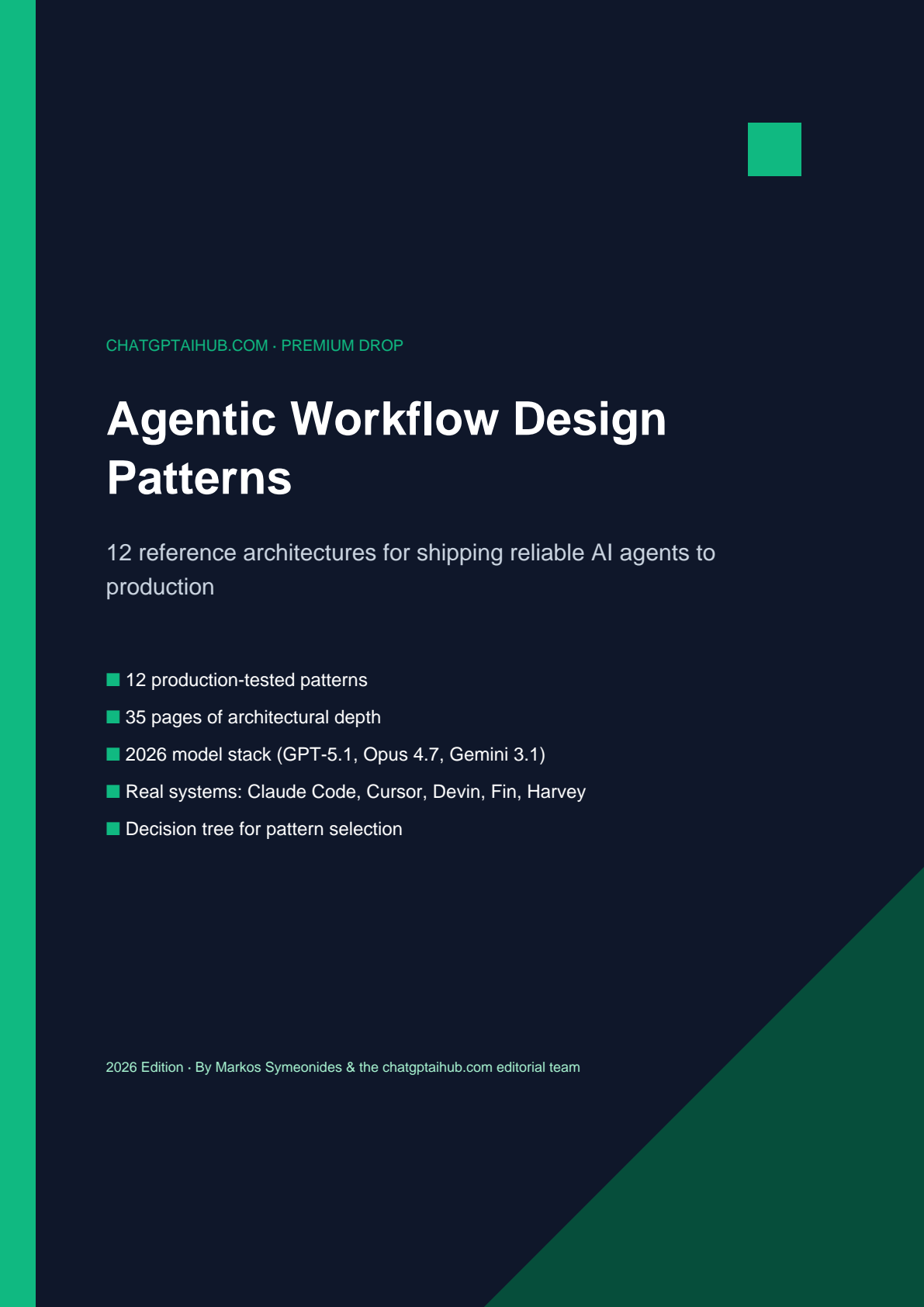 CHATGPTAIHUB.COM · PREMIUM DROP

Agentic Workflow Design Patterns

12 reference architectures for shipping reliable AI agents to production

■ 12 production-tested patterns
■ 35 pages of architectural depth
■ 2026 model stack (GPT-5.1, Opus 4.7, Gemini 3.1)
■ Real systems: Claude Code, Cursor, Devin, Fin, Harvey
■ Decision tree for pattern selection

2026 Edition · By Markos Symeonides & the chatgptaihub.com editorial team